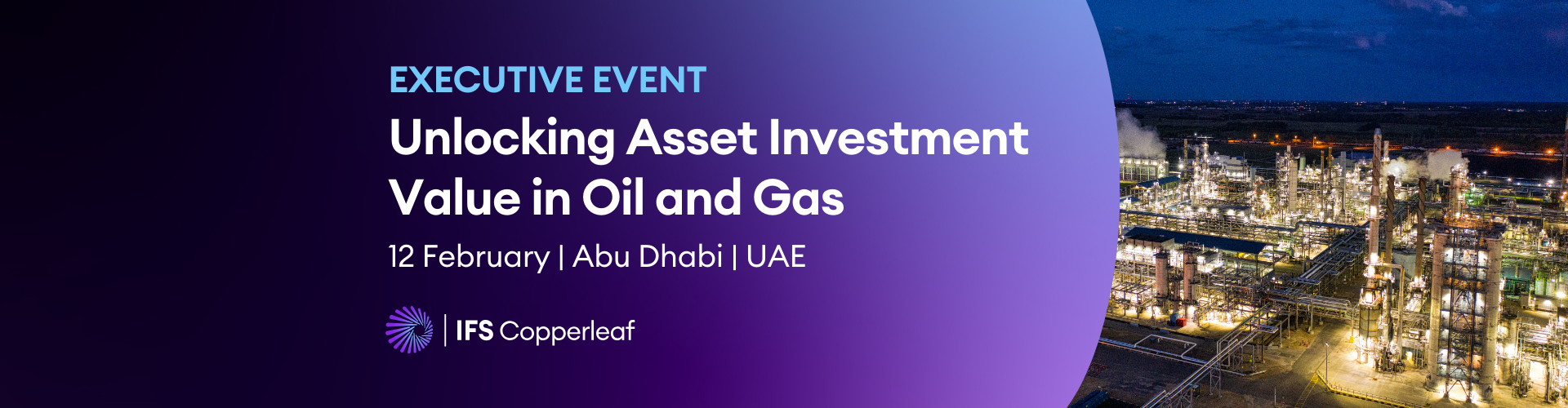 EXECUTIVE EVENT

Unlocking Asset Investment Value in Oil and Gas

12 February | Abu Dhabi | UAE

IFS Copperleaf